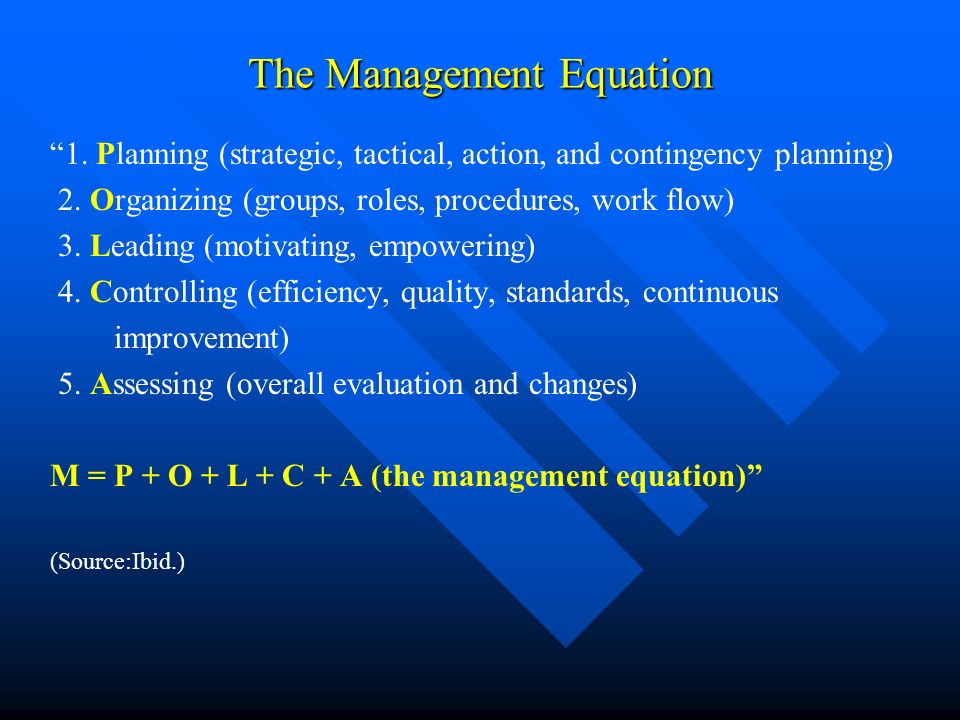 The Management Equation

“1. Planning (strategic, tactical, action, and contingency planning)
2. Organizing (groups, roles, procedures, work flow)
3. Leading (motivating, empowering)
4. Controlling (efficiency, quality, standards, continuous improvement)
5. Assessing (overall evaluation and changes)

M = P + O + L + C + A (the management equation)”

(Source:Ibid.)